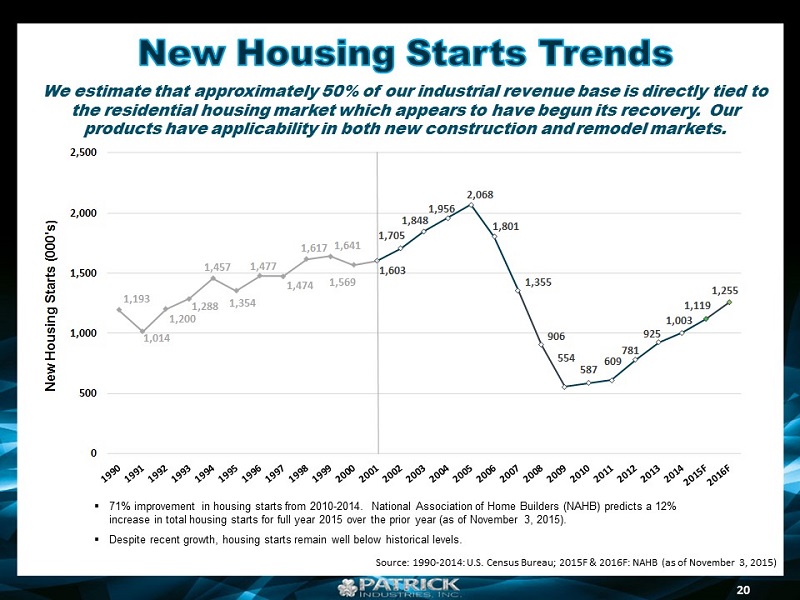 New Housing Starts Trends

We estimate that approximately 50% of our industrial revenue base is directly tied to the residential housing market which appears to have begun its recovery. Our products have applicability in both new construction and remodel markets.

New Housing Starts (000's)

2,500
2,000
1,500
1,000
500
0

1,193
1,014
1,200
1,288
1,457
1,354
1,477
1,474
1,617
1,641
1,569
1,603
1,705
1,848
1,956
2,068
1,801
1,355
906
554
587
609
781
925
1,003
1,119
1,255

1990 1991 1992 1993 1994 1995 1996 1997 1998 1999 2000 2001 2002 2003 2004 2005 2006 2007 2008 2009 2010 2011 2012 2013 2014 2015F 2016F

▪ 71% improvement in housing starts from 2010-2014. National Association of Home Builders (NAHB) predicts a 12% increase in total housing starts for full year 2015 over the prior year (as of November 3, 2015).

▪ Despite recent growth, housing starts remain well below historical levels.

Source: 1990-2014: U.S. Census Bureau; 2015F & 2016F: NAHB (as of November 3, 2015)

PATRICK INDUSTRIES, INC.

20